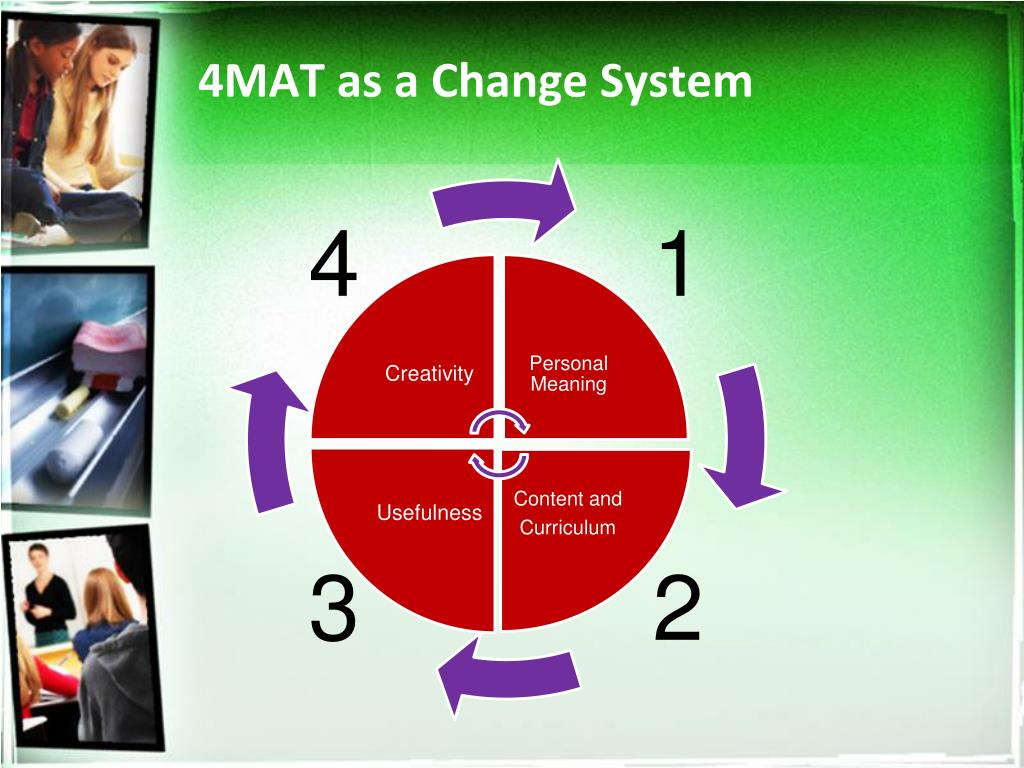 4MAT as a Change System

4

1

Creativity

Personal Meaning

Usefulness

Content and Curriculum

3

2